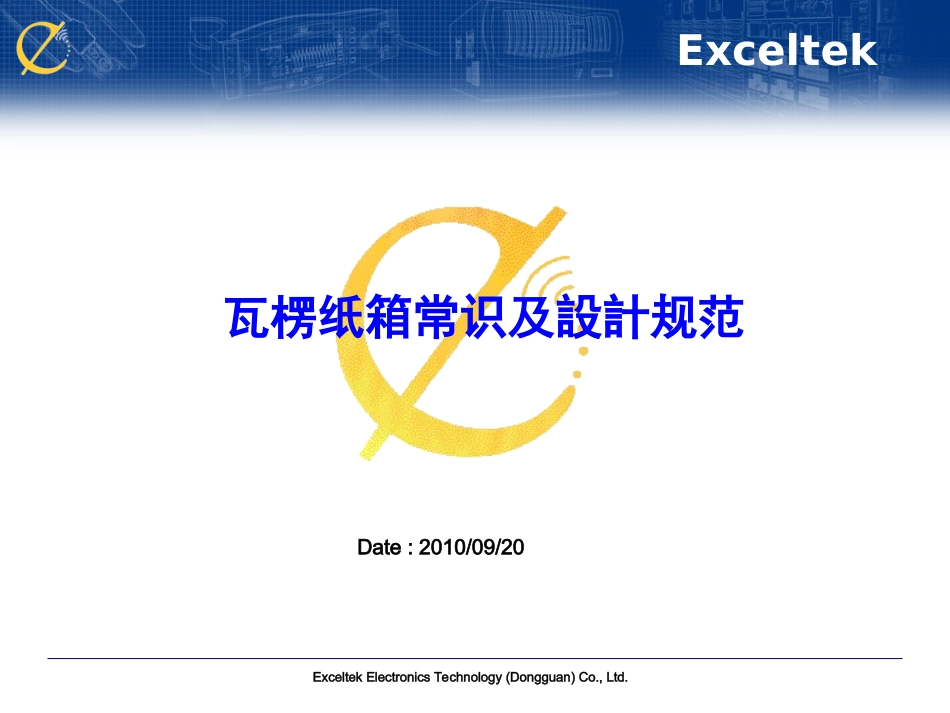 Exceltek

瓦楞纸箱常识及設計规范

Date : 2010/09/20

Exceltek Electronics Technology (Dongguan) Co., Ltd.